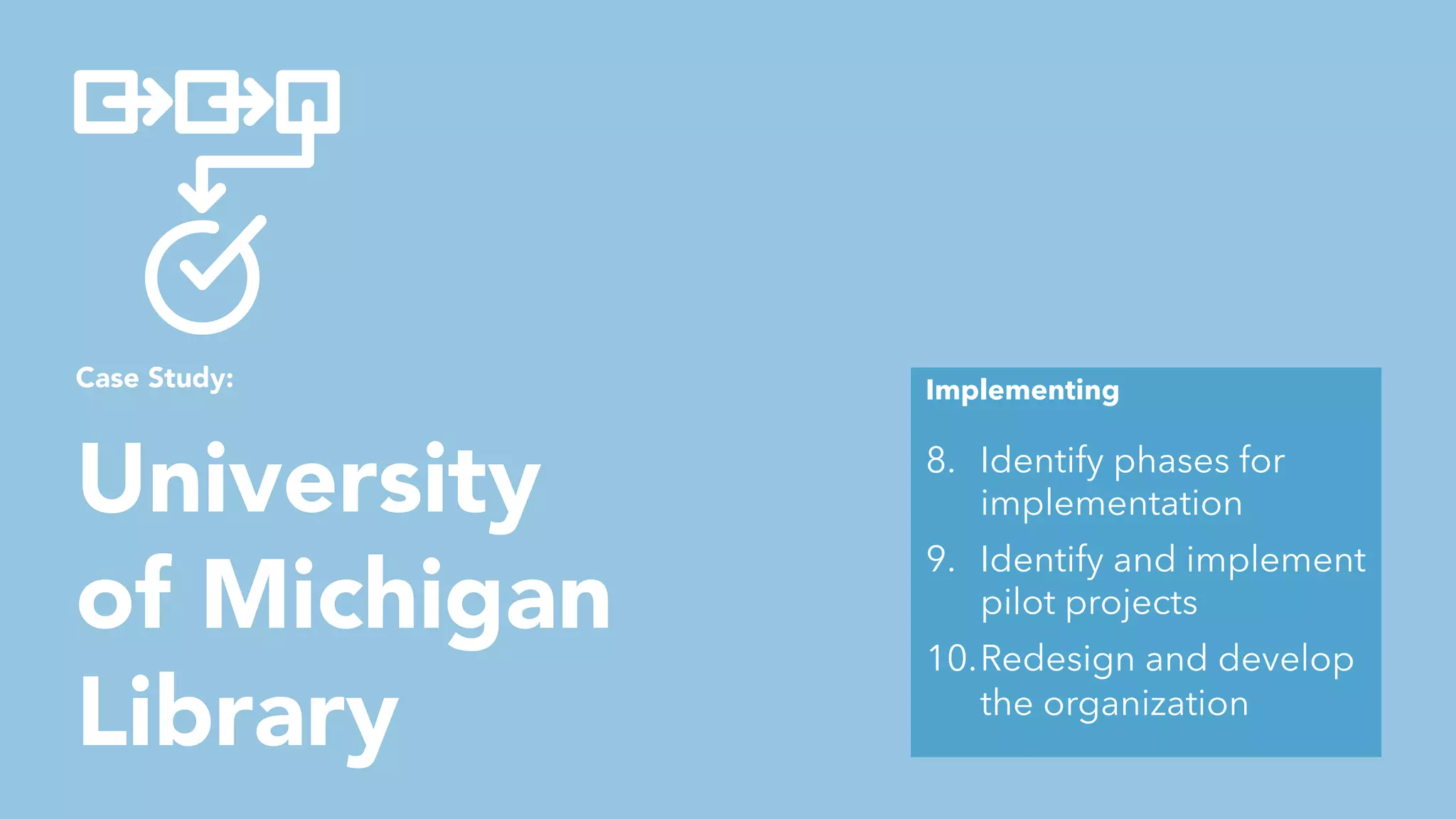 Case Study:

University of Michigan Library

Implementing

8. Identify phases for implementation
9. Identify and implement pilot projects
10. Redesign and develop the organization